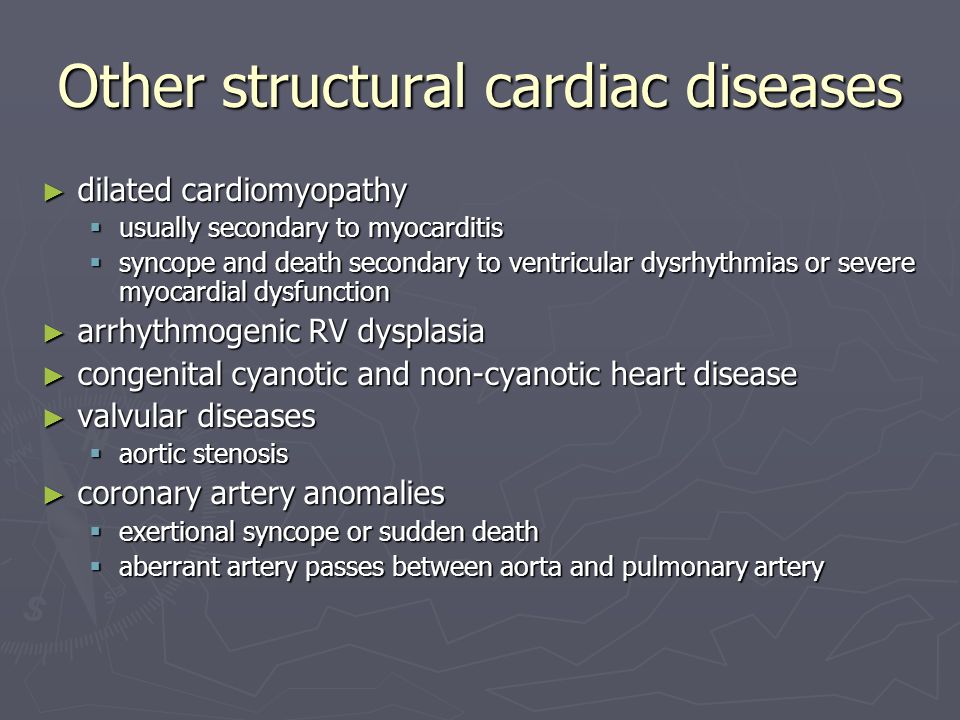 Other structural cardiac diseases

► dilated cardiomyopathy
  ▪ usually secondary to myocarditis
  ▪ syncope and death secondary to ventricular dysrhythmias or severe myocardial dysfunction
► arrhythmogenic RV dysplasia
► congenital cyanotic and non-cyanotic heart disease
► valvular diseases
  ▪ aortic stenosis
► coronary artery anomalies
  ▪ exertional syncope or sudden death
  ▪ aberrant artery passes between aorta and pulmonary artery